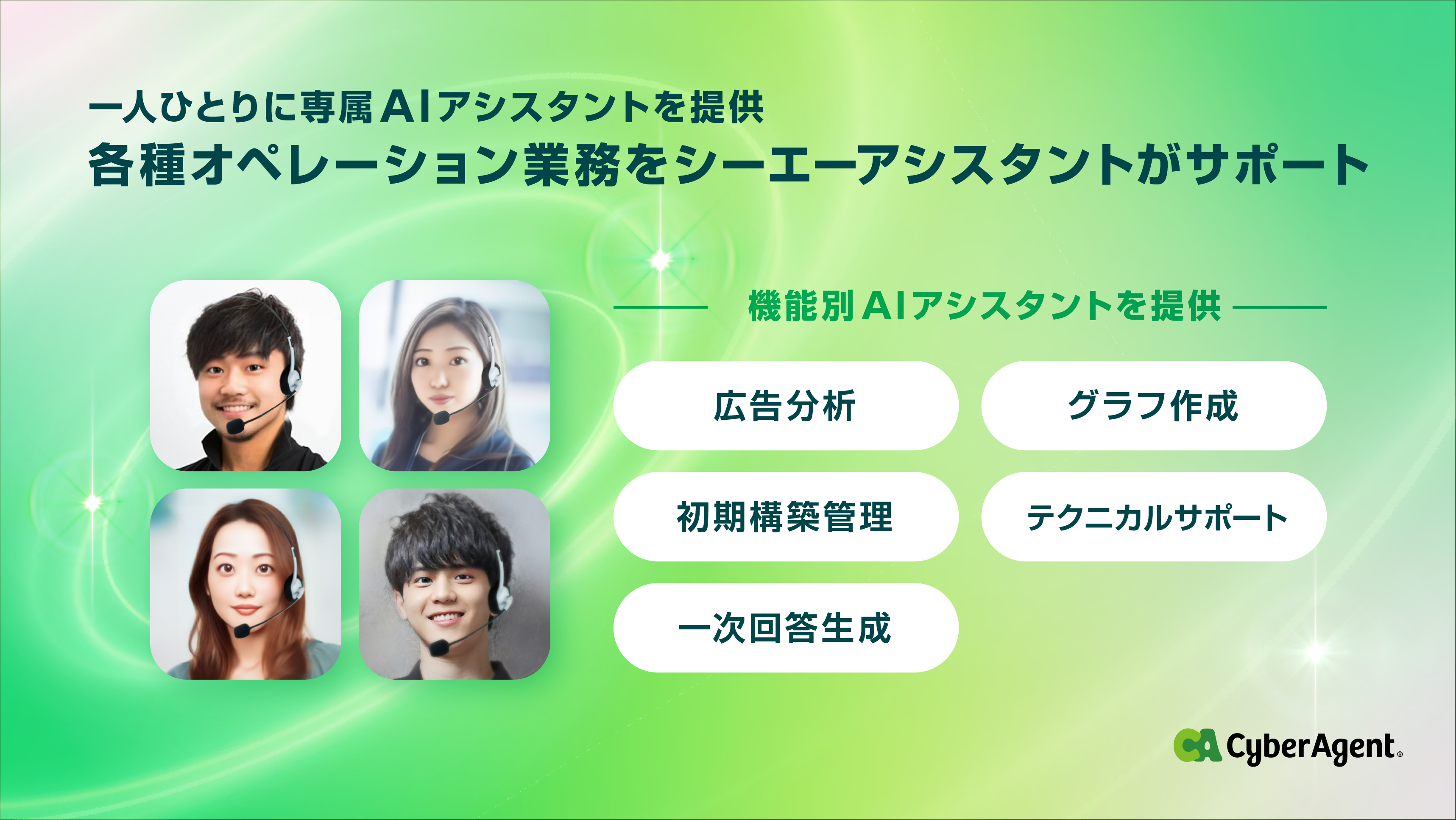 一人ひとりに専属AIアシスタントを提供
各種オペレーション業務をシーエーアシスタントがサポート

機能別AIアシスタントを提供

広告分析

グラフ作成

初期構築管理

テクニカルサポート

一次回答生成

CA CyberAgent.